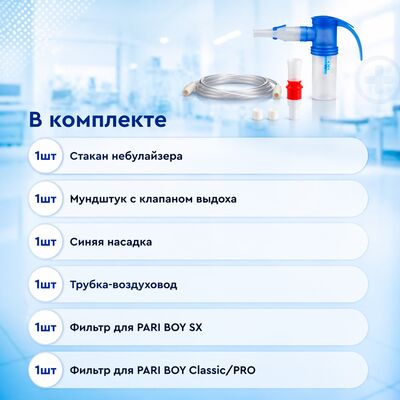 В комплекте

1шт Стакан небулайзера

1шт Мундштук с клапаном выдоха

1шт Синяя насадка

1шт Трубка-воздуховод

1шт Фильтр для PARI BOY SX

1шт Фильтр для PARI BOY Classic/PRO